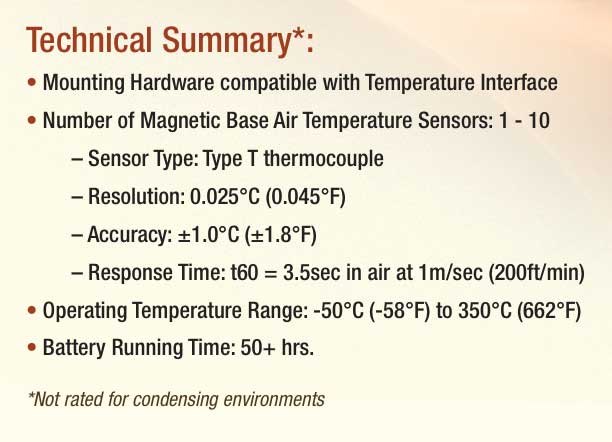 Technical Summary*:

• Mounting Hardware compatible with Temperature Interface

• Number of Magnetic Base Air Temperature Sensors: 1 - 10

– Sensor Type: Type T thermocouple

– Resolution: 0.025°C (0.045°F)

– Accuracy: ±1.0°C (±1.8°F)

– Response Time: t60 = 3.5sec in air at 1m/sec (200ft/min)

• Operating Temperature Range: -50°C (-58°F) to 350°C (662°F)

• Battery Running Time: 50+ hrs.

*Not rated for condensing environments